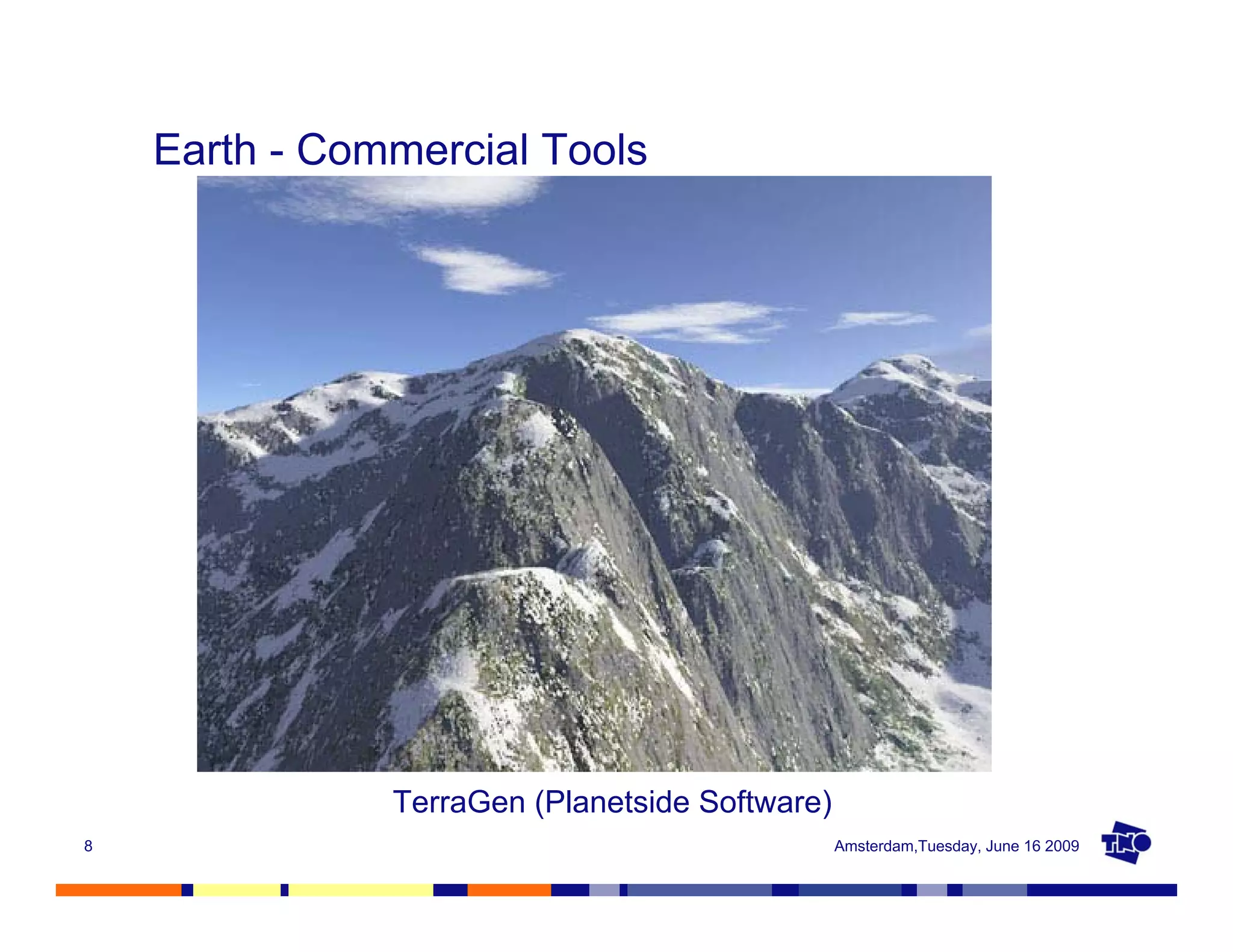 Earth - Commercial Tools

TerraGen (Planetside Software)

8

Amsterdam,Tuesday, June 16 2009

TNO